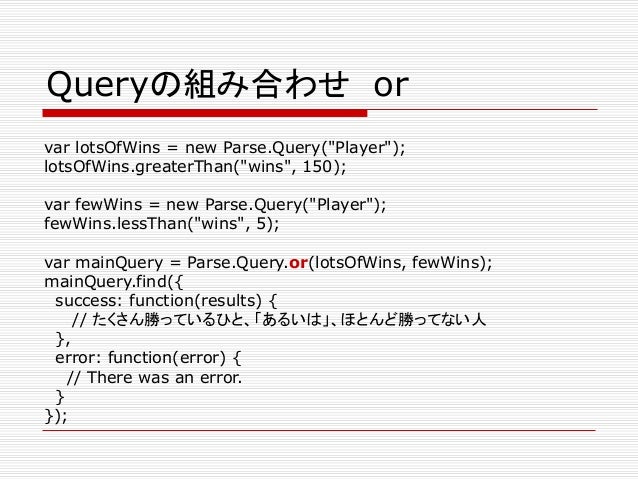 Queryの組み合わせ or

var lotsOfWins = new Parse.Query("Player");
lotsOfWins.greaterThan("wins", 150);

var fewWins = new Parse.Query("Player");
fewWins.lessThan("wins", 5);

var mainQuery = Parse.Query.or(lotsOfWins, fewWins);
mainQuery.find({
  success: function(results) {
    // たくさん勝っているひと、「あるいは」、ほとんど勝ってない人
  },
  error: function(error) {
    // There was an error.
  }
});